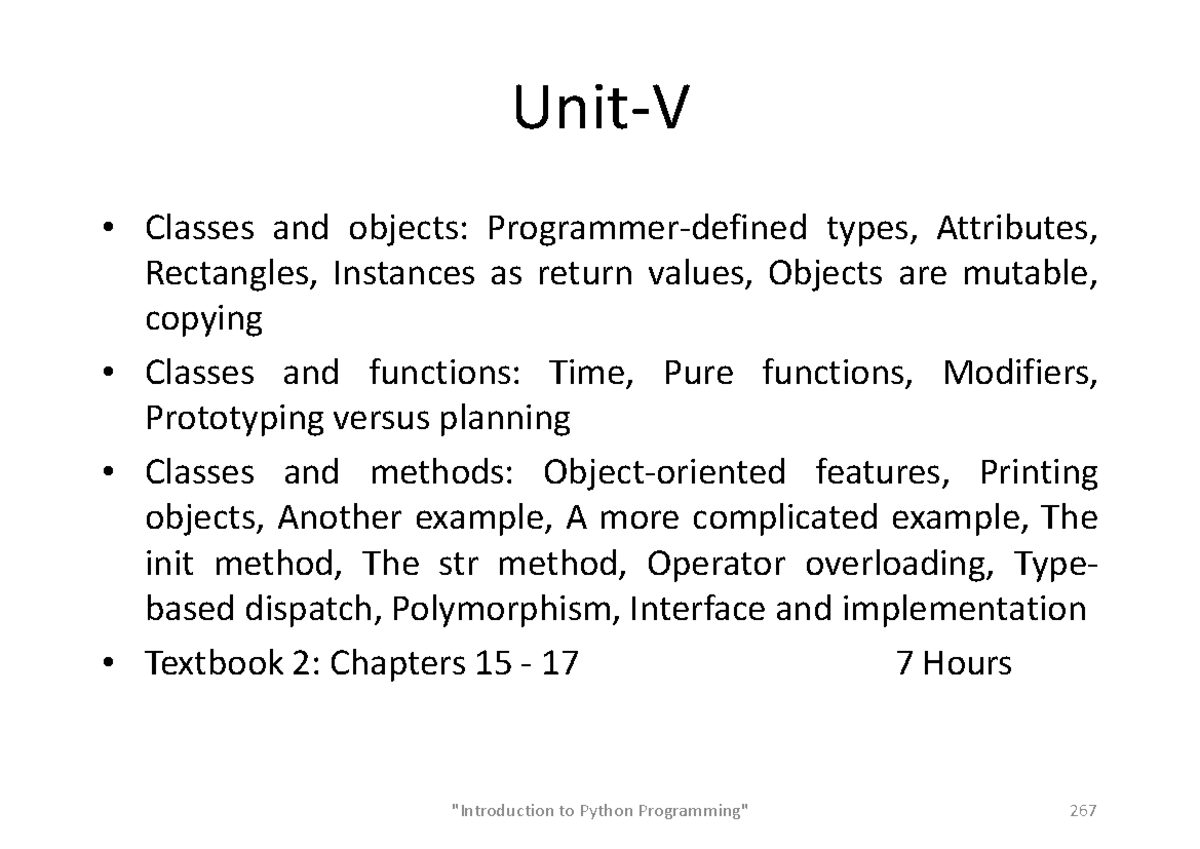 Unit-V

• Classes and objects: Programmer-defined types, Attributes, Rectangles, Instances as return values, Objects are mutable, copying
• Classes and functions: Time, Pure functions, Modifiers, Prototyping versus planning
• Classes and methods: Object-oriented features, Printing objects, Another example, A more complicated example, The init method, The str method, Operator overloading, Type-based dispatch, Polymorphism, Interface and implementation
• Textbook 2: Chapters 15 - 17 7 Hours

"Introduction to Python Programming" 267